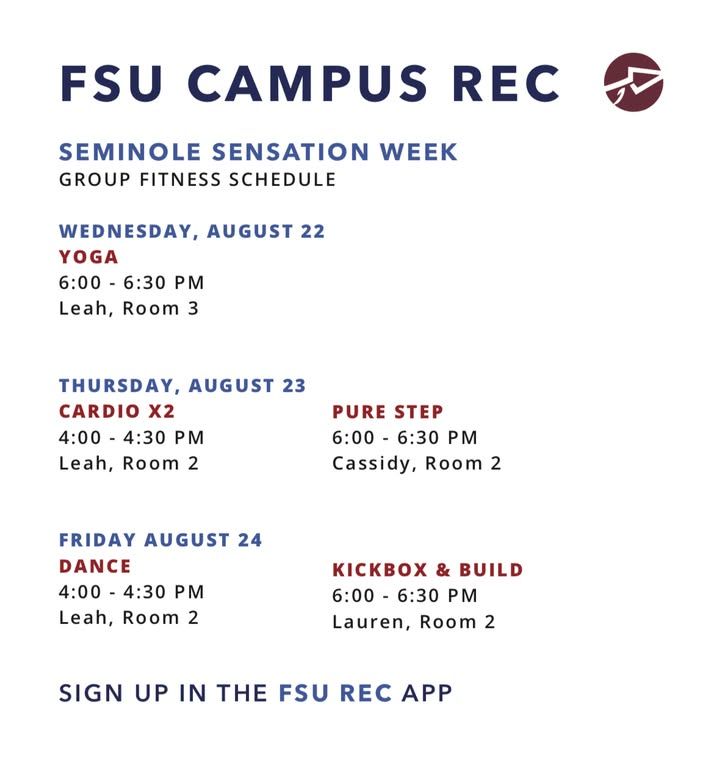 FSU CAMPUS REC

SEMINOLE SENSATION WEEK
GROUP FITNESS SCHEDULE

WEDNESDAY, AUGUST 22
YOGA
6:00 - 6:30 PM
Leah, Room 3

THURSDAY, AUGUST 23
CARDIO X2
4:00 - 4:30 PM
Leah, Room 2

PURE STEP
6:00 - 6:30 PM
Cassidy, Room 2

FRIDAY AUGUST 24
DANCE
4:00 - 4:30 PM
Leah, Room 2

KICKBOX & BUILD
6:00 - 6:30 PM
Lauren, Room 2

SIGN UP IN THE FSU REC APP